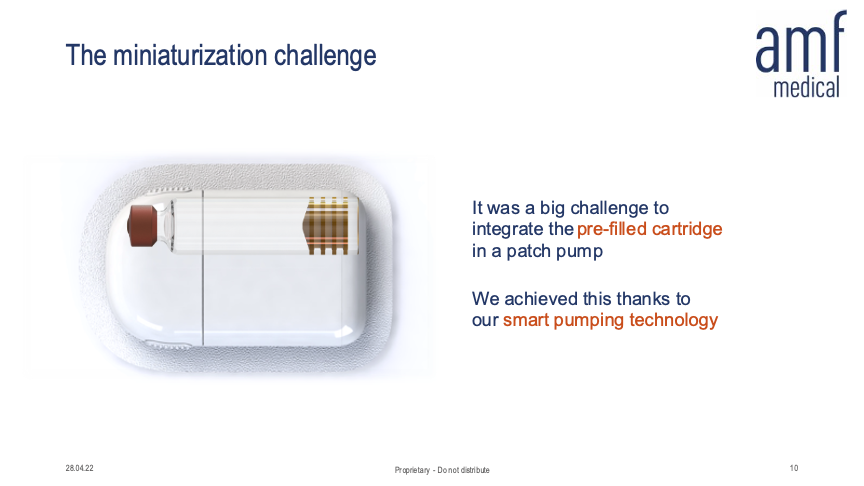 The miniaturization challenge

amf
medical

It was a big challenge to integrate the pre-filled cartridge in a patch pump

We achieved this thanks to our smart pumping technology

28.04.22

Proprietary - Do not distribute

10